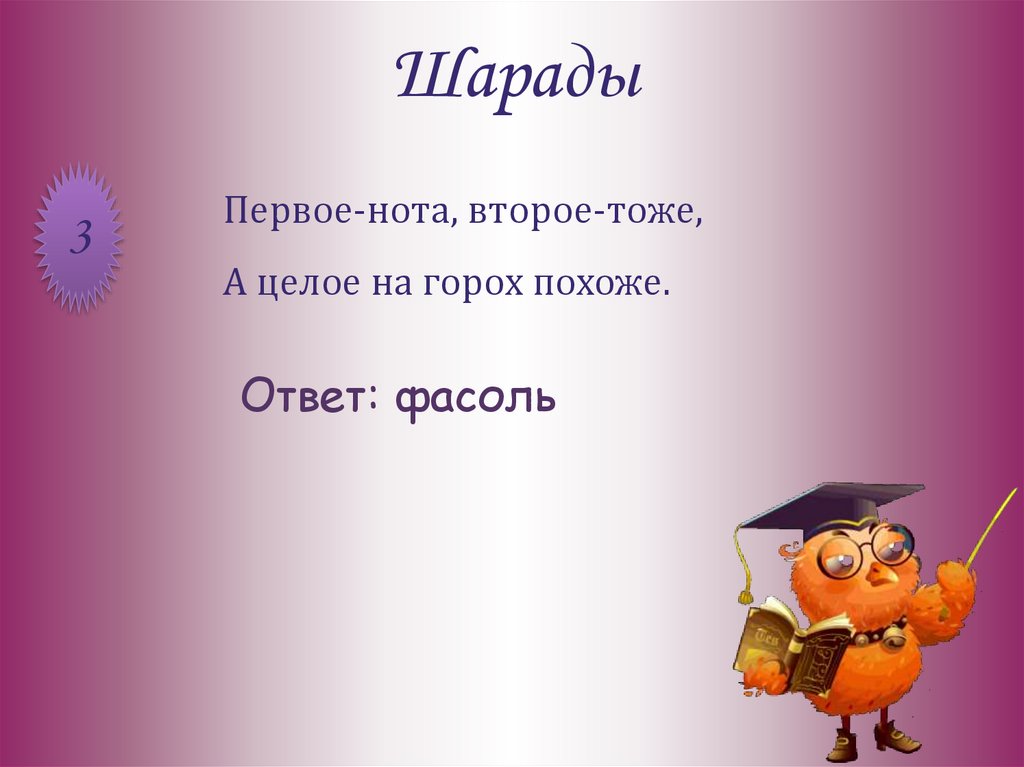 Шарады

3

Первое-нота, второе-тоже,

А целое на горох похоже.

Ответ: фасоль